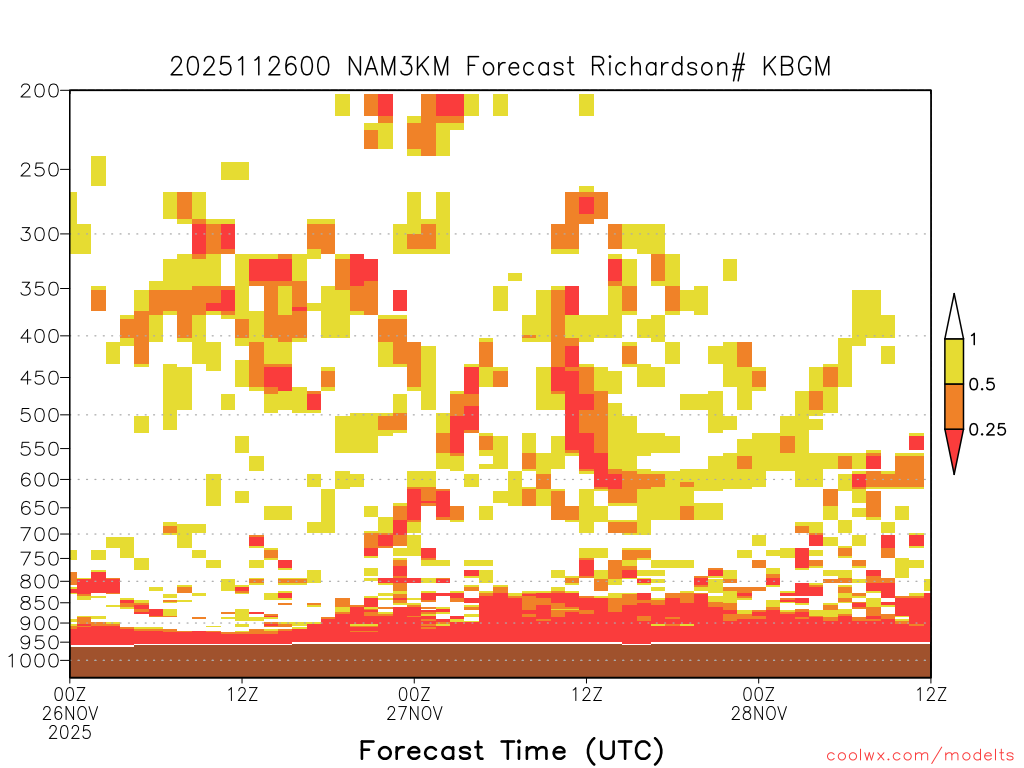 2025112600 NAM3KM Forecast Richardson# KBGM

200
250
300
350
400
450
500
550
600
650
700
750
800
850
900
950
1000

1
0.5
0.25

00Z
26NOV
2025
12Z
00Z
27NOV
12Z
00Z
28NOV
12Z

Forecast Time (UTC)

coolwx.com/modelts